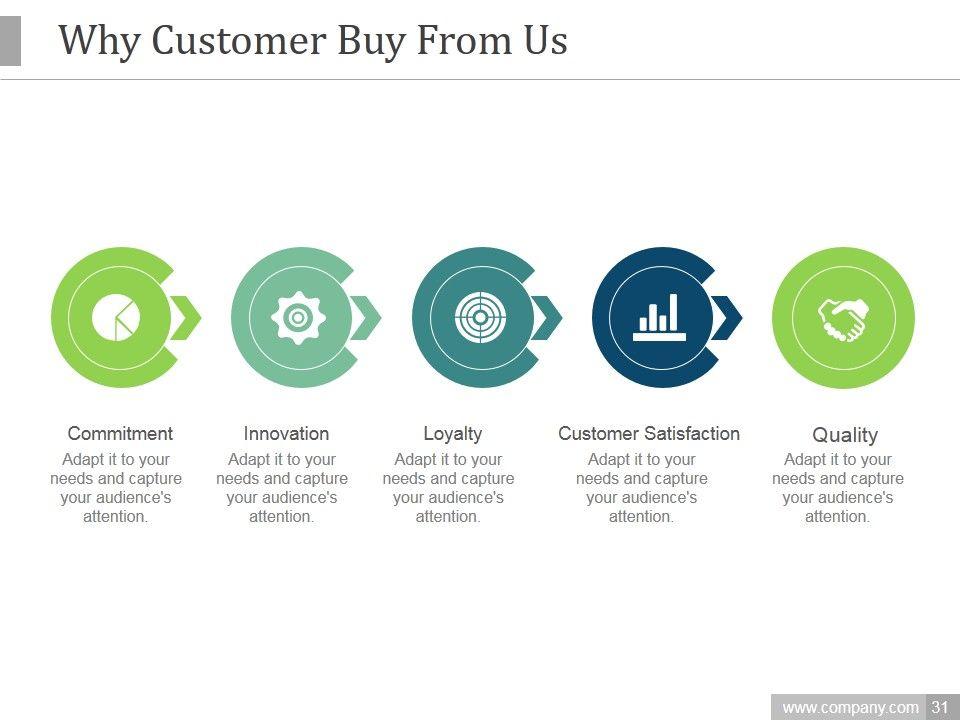 Why Customer Buy From Us

Commitment
Adapt it to your needs and capture your audience's attention.

Innovation
Adapt it to your needs and capture your audience's attention.

Loyalty
Adapt it to your needs and capture your audience's attention.

Customer Satisfaction
Adapt it to your needs and capture your audience's attention.

Quality
Adapt it to your needs and capture your audience's attention.

www.company.com 31